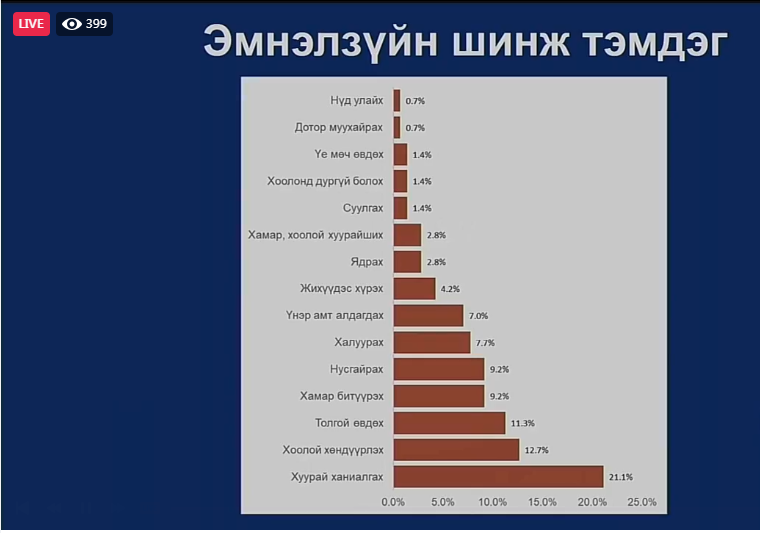 LIVE 399

Эмнэлзүйн шинж тэмдэг

Нүд улайх 0.7%
Дотор муухайрах 0.7%
Үе мөч өвдөх 1.4%
Хоолонд дургүй болох 1.4%
Суулгах 1.4%
Хамар, хоолой хуурайших 2.8%
Ядрах 2.8%
Жихүүдэс хүрэх 4.2%
Үнэр амт алдагдах 7.0%
Халуурах 7.7%
Нусгайрах 9.2%
Хамар битүүрэх 9.2%
Толгой өвдөх 11.3%
Хоолой хөндүүрлэх 12.7%
Хуурай ханиалгах 21.1%

0.0% 5.0% 10.0% 15.0% 20.0% 25.0%